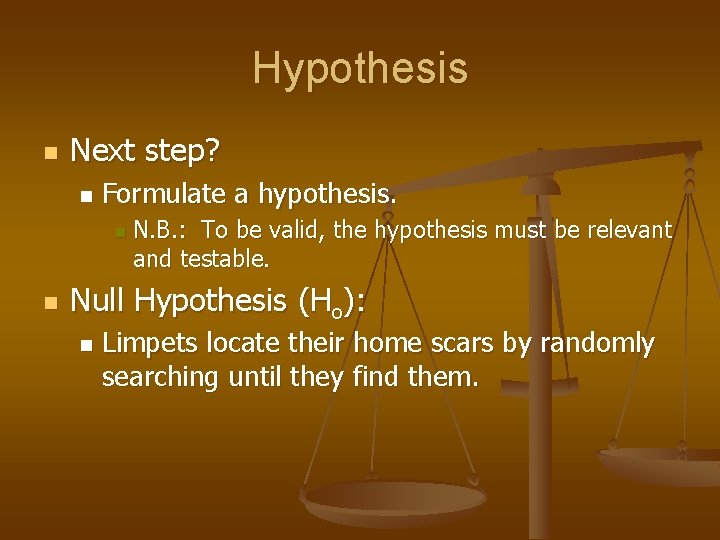 Hypothesis

Next step?

Formulate a hypothesis.

N.B.: To be valid, the hypothesis must be relevant and testable.

Null Hypothesis ($H_o$):

Limpets locate their home scars by randomly searching until they find them.